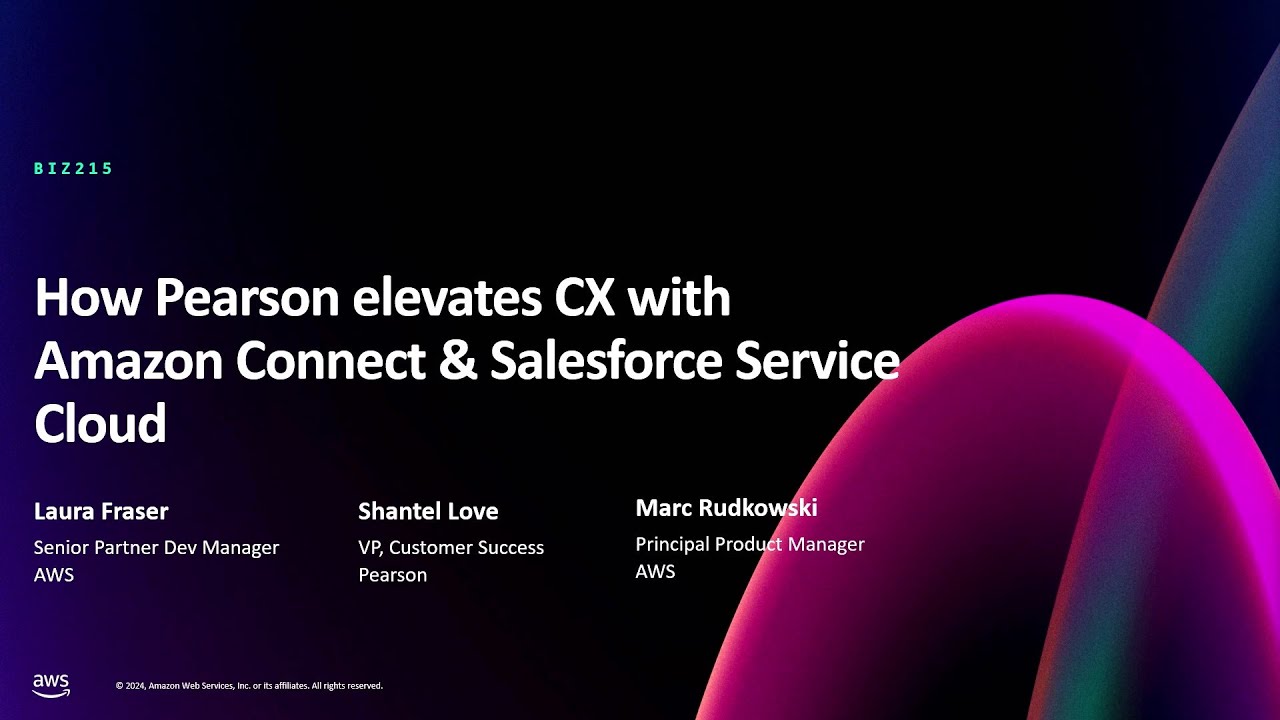 BIZ215

How Pearson elevates CX with Amazon Connect & Salesforce Service Cloud

Laura Fraser
Senior Partner Dev Manager
AWS

Shantel Love
VP, Customer Success
Pearson

Marc Rudkowski
Principal Product Manager
AWS

aws

© 2024, Amazon Web Services, Inc. or its affiliates. All rights reserved.